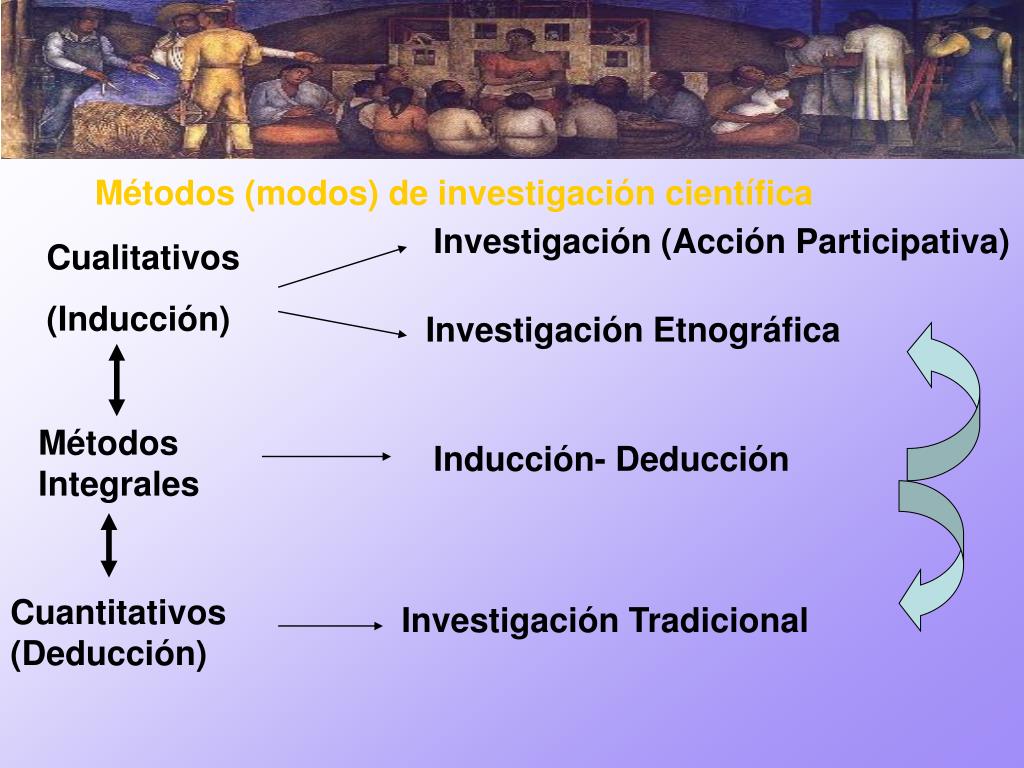 Métodos (modos) de investigación científica

Cualitativos

(Inducción)

Investigación (Acción Participativa)

Investigación Etnográfica

Métodos Integrales

Inducción- Deducción

Cuantitativos (Deducción)

Investigación Tradicional